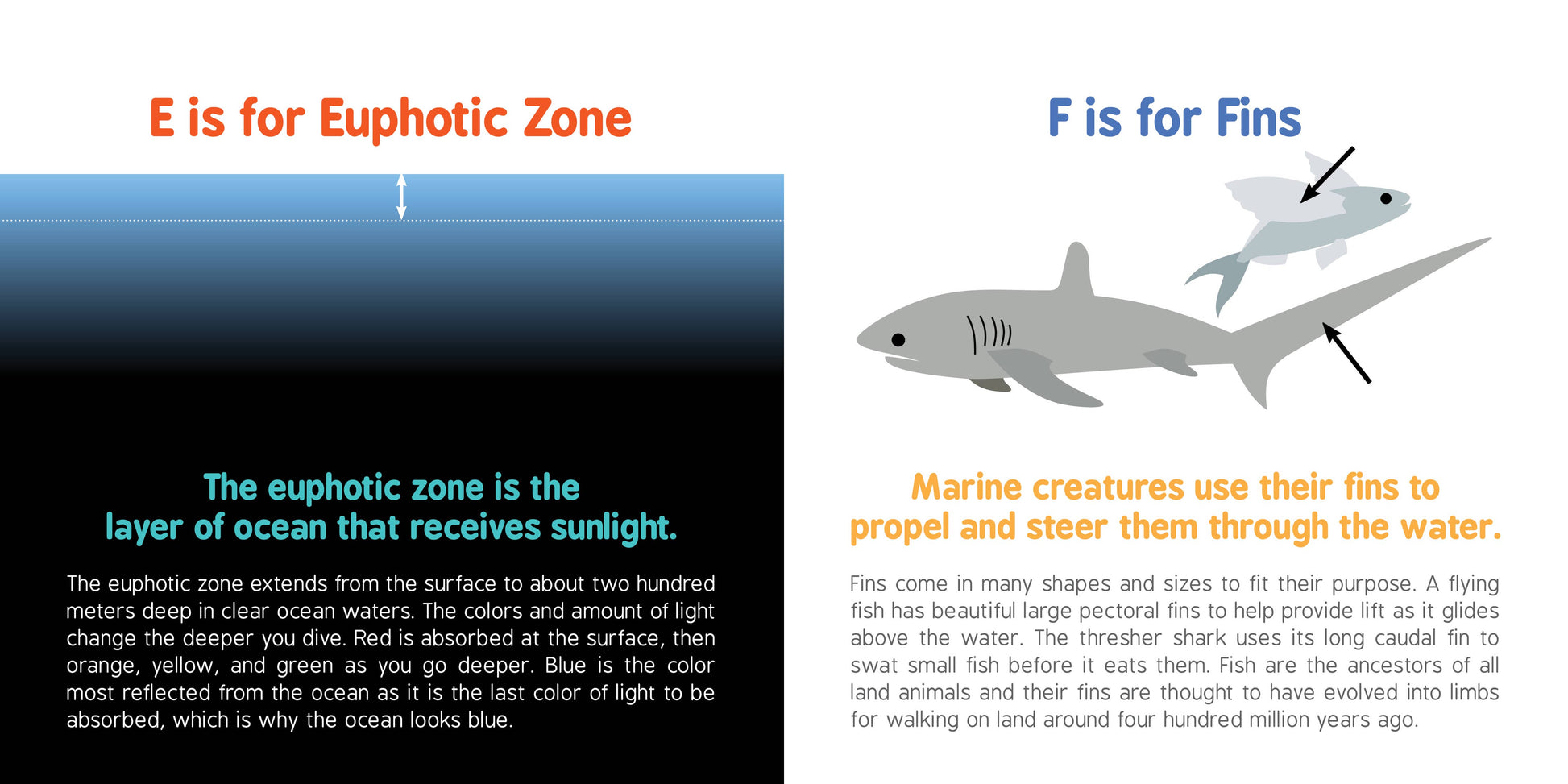 E is for Euphotic Zone

The euphotic zone is the layer of ocean that receives sunlight.

The euphotic zone extends from the surface to about two hundred meters deep in clear ocean waters. The colors and amount of light change the deeper you dive. Red is absorbed at the surface, then orange, yellow, and green as you go deeper. Blue is the color most reflected from the ocean as it is the last color of light to be absorbed, which is why the ocean looks blue.

F is for Fins

Marine creatures use their fins to propel and steer them through the water.

Fins come in many shapes and sizes to fit their purpose. A flying fish has beautiful large pectoral fins to help provide lift as it glides above the water. The thresher shark uses its long caudal fin to swat small fish before it eats them. Fish are the ancestors of all land animals and their fins are thought to have evolved into limbs for walking on land around four hundred million years ago.